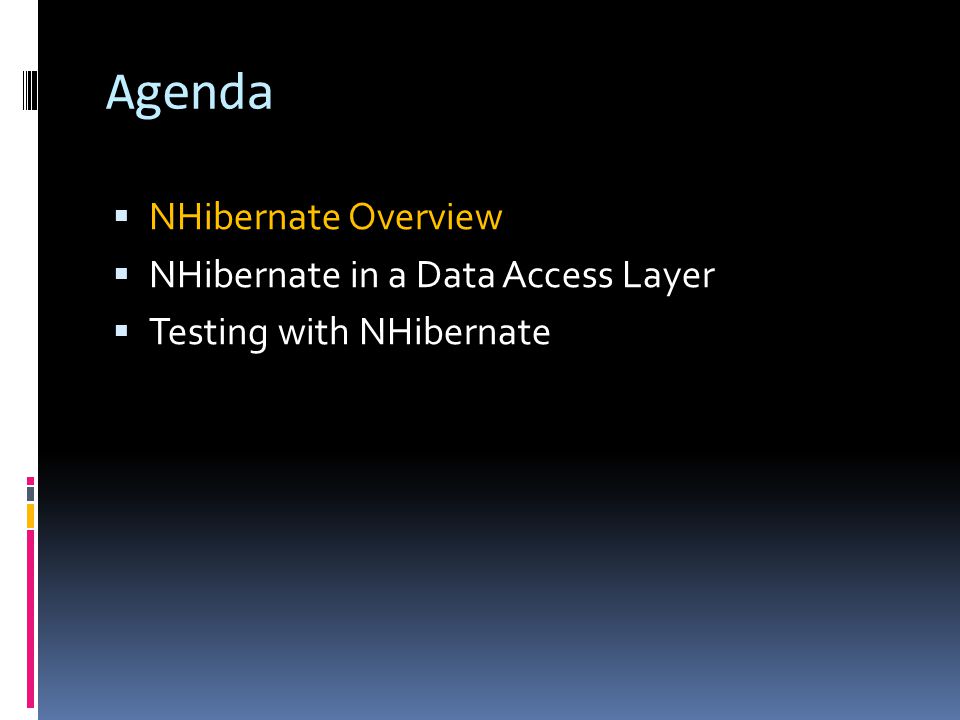 Agenda

▪ NHibernate Overview
▪ NHibernate in a Data Access Layer
▪ Testing with NHibernate